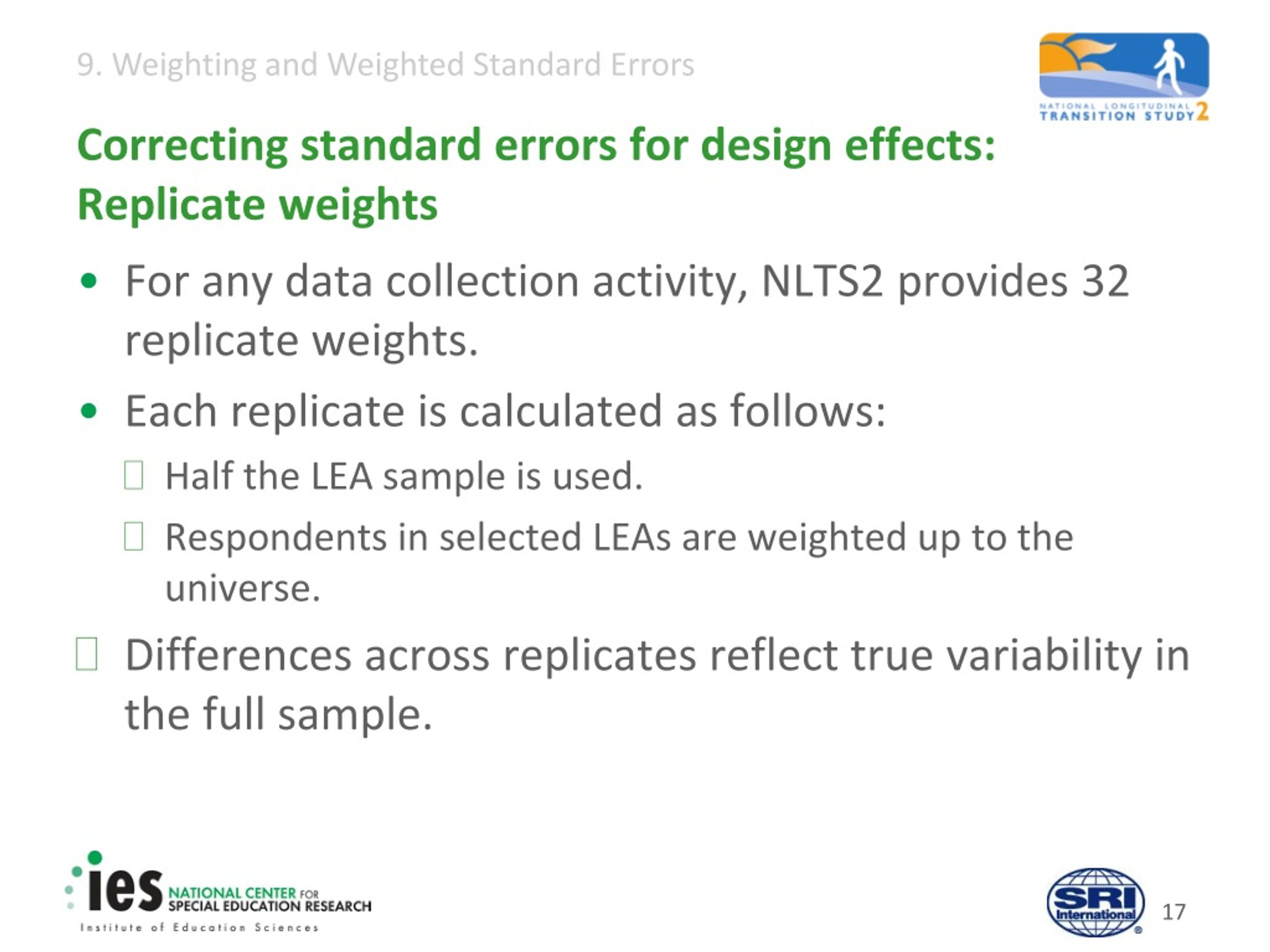 9. Weighting and Weighted Standard Errors

NATIONAL LONGITUDINAL TRANSITION STUDY 2

Correcting standard errors for design effects: Replicate weights

• For any data collection activity, NLTS2 provides 32 replicate weights.

• Each replicate is calculated as follows:

 Half the LEA sample is used.

 Respondents in selected LEAs are weighted up to the universe.

 Differences across replicates reflect true variability in the full sample.

ies NATIONAL CENTER FOR SPECIAL EDUCATION RESEARCH
Institute of Education Sciences

SRI International

17